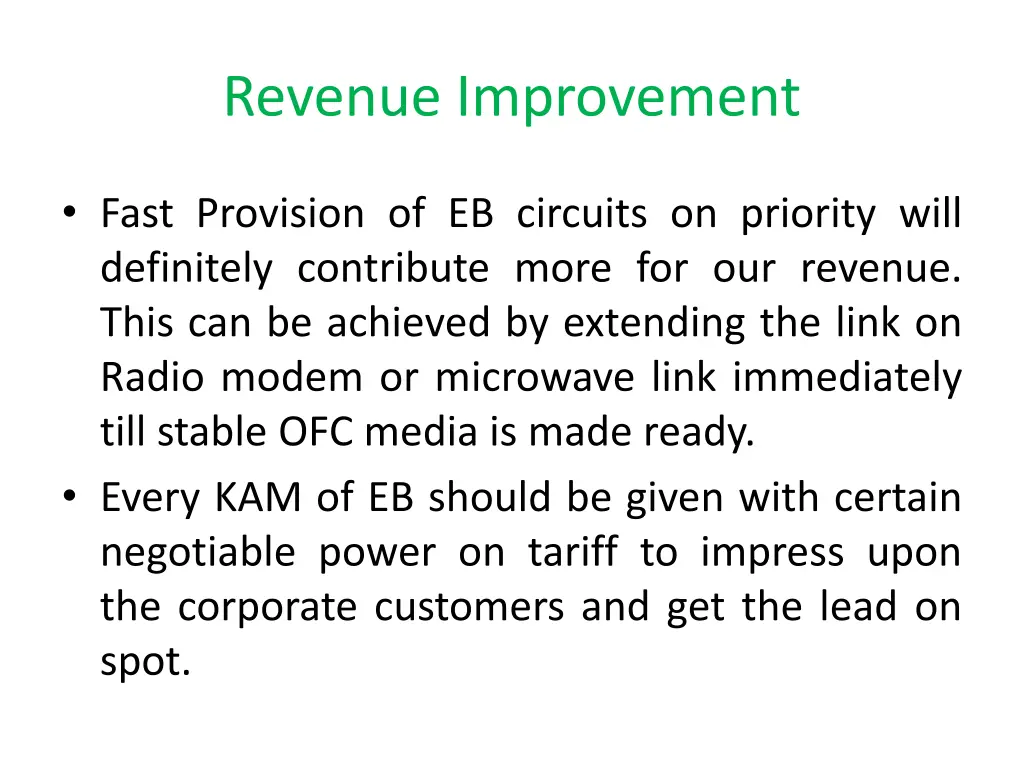 Revenue Improvement

• Fast Provision of EB circuits on priority will definitely contribute more for our revenue. This can be achieved by extending the link on Radio modem or microwave link immediately till stable OFC media is made ready.

• Every KAM of EB should be given with certain negotiable power on tariff to impress upon the corporate customers and get the lead on spot.